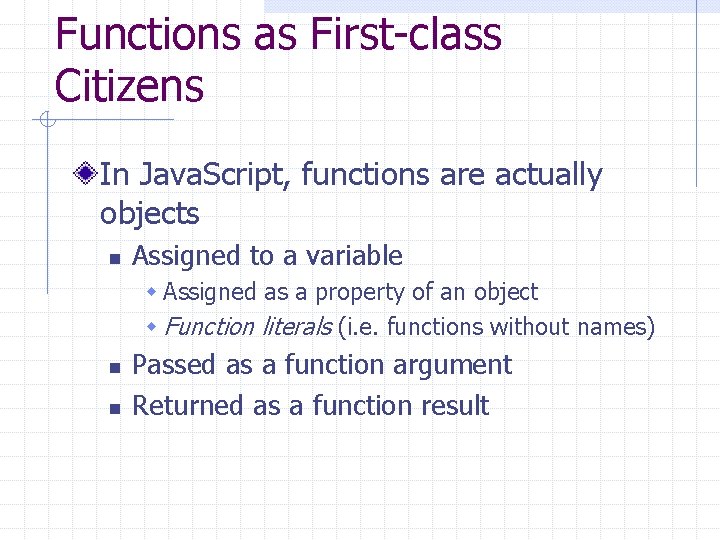 Functions as First-class Citizens

In JavaScript, functions are actually objects

Assigned to a variable

Assigned as a property of an object

Function literals (i.e. functions without names)

Passed as a function argument

Returned as a function result